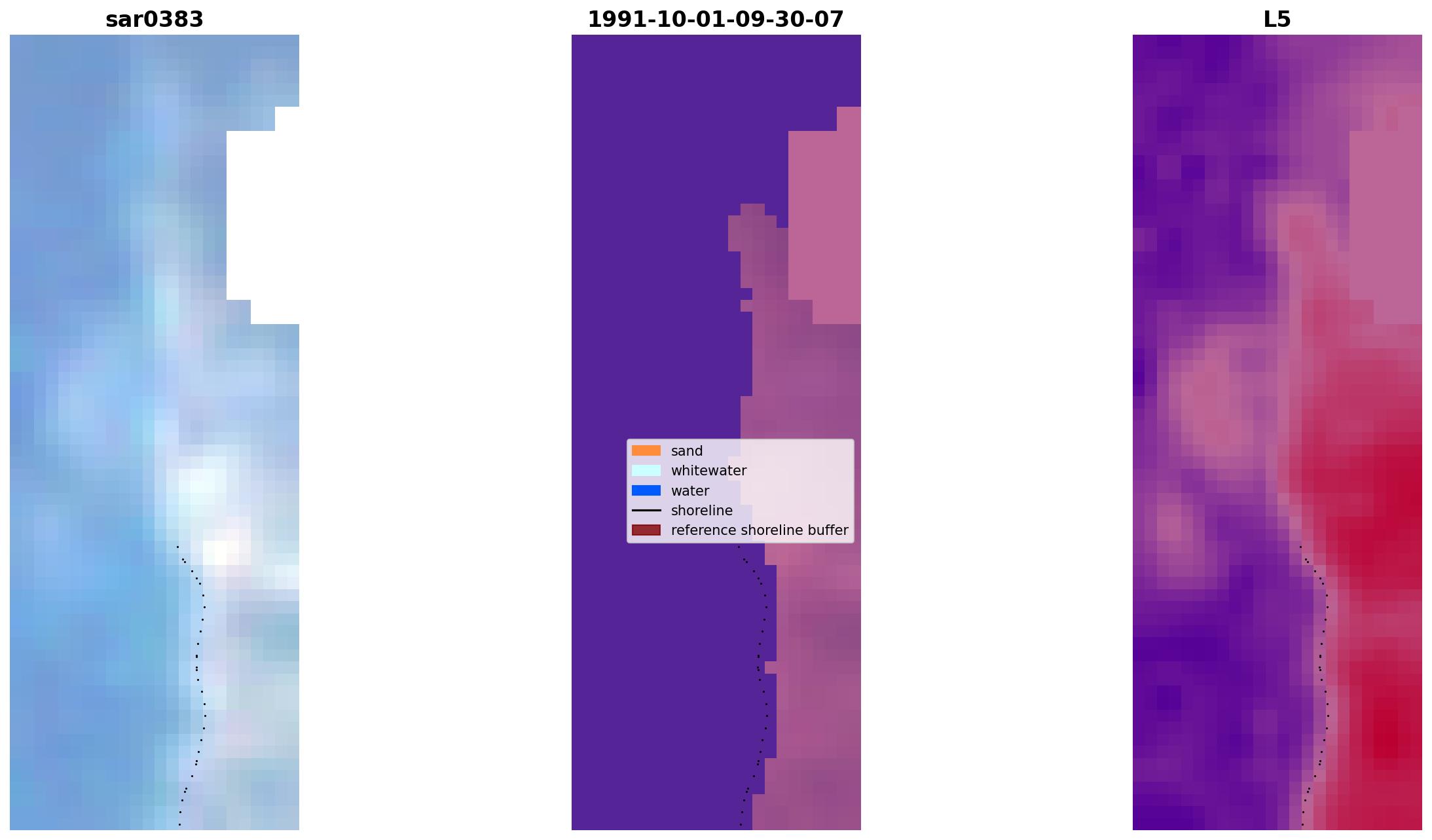 sar0383

1991-10-01-09-30-07

L5

sand
whitewater
water
shoreline
reference shoreline buffer